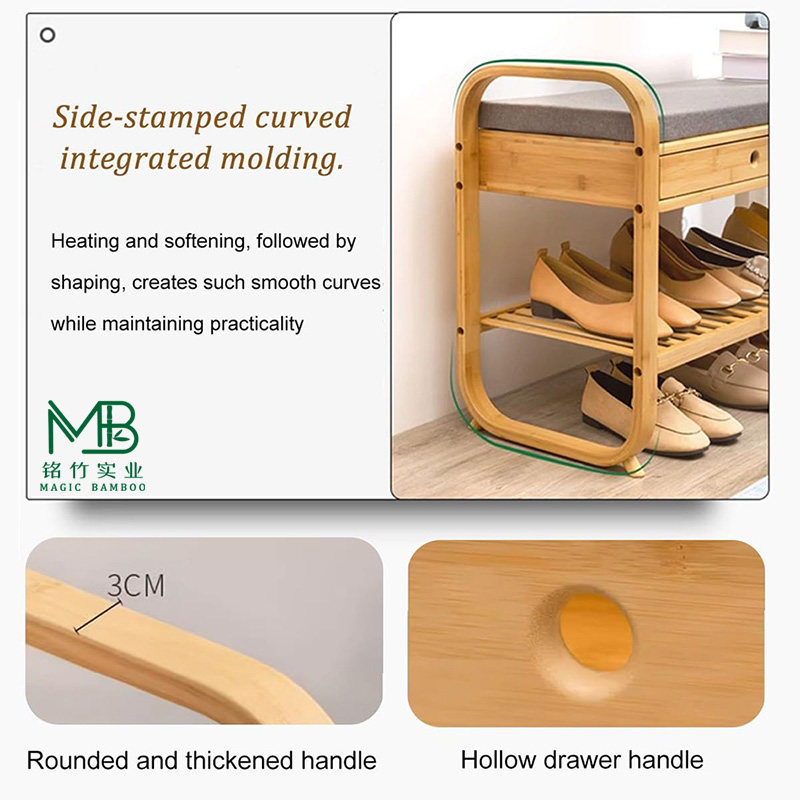 Side-stamped curved integrated molding.

Heating and softening, followed by shaping, creates such smooth curves while maintaining practicality

MB
铭竹实业
MAGIC BAMBOO

3CM

Rounded and thickened handle

Hollow drawer handle